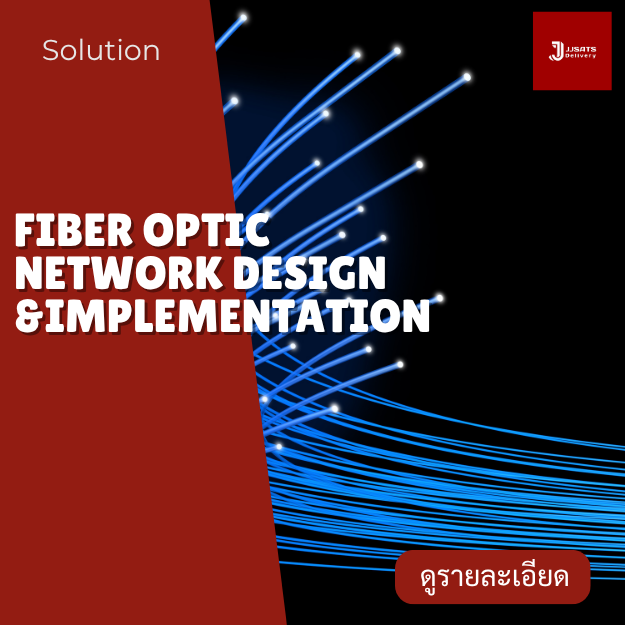 Solution

JJSATS Delivery

FIBER OPTIC NETWORK DESIGN &IMPLEMENTATION

ดูรายละเอียด